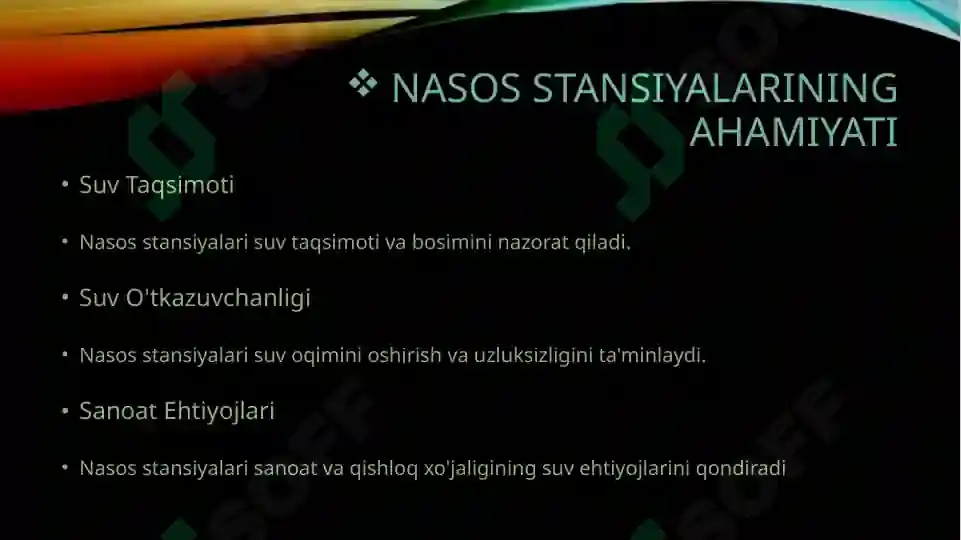 ❖ NASOS STANSIYALARINING AHAMIYATI

• Suv Taqsimoti

• Nasos stansiyalari suv taqsimoti va bosimini nazorat qiladi.

• Suv O'tkazuvchanligi

• Nasos stansiyalari suv oqimini oshirish va uzluksizligini ta'minlaydi.

• Sanoat Ehtiyojlari

• Nasos stansiyalari sanoat va qishloq xo'jaligining suv ehtiyojlarini qondiradi

SOFF